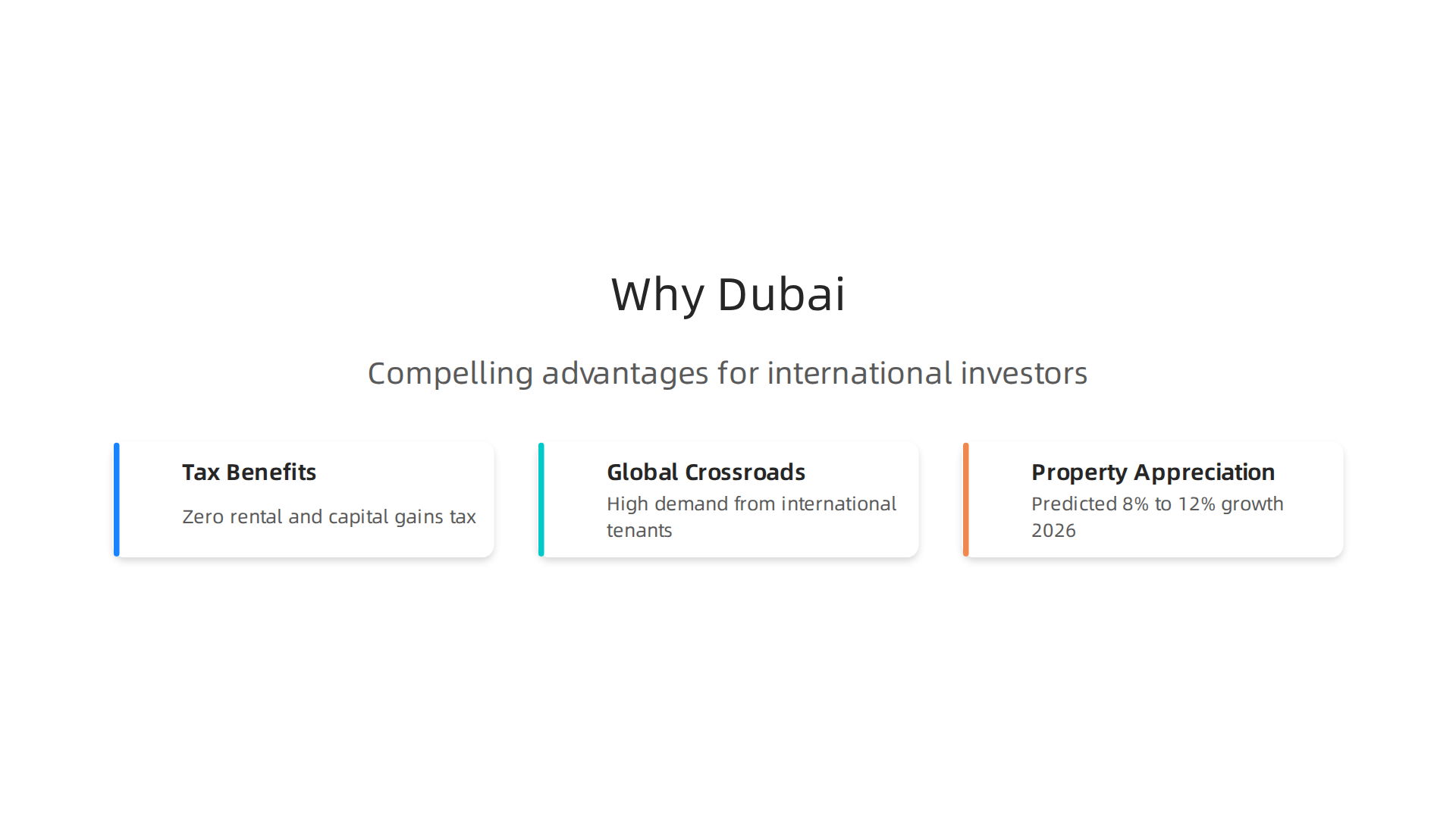 Why Dubai

Compelling advantages for international investors

Tax Benefits

Zero rental and capital gains tax

Global Crossroads

High demand from international tenants

Property Appreciation

Predicted 8% to 12% growth 2026